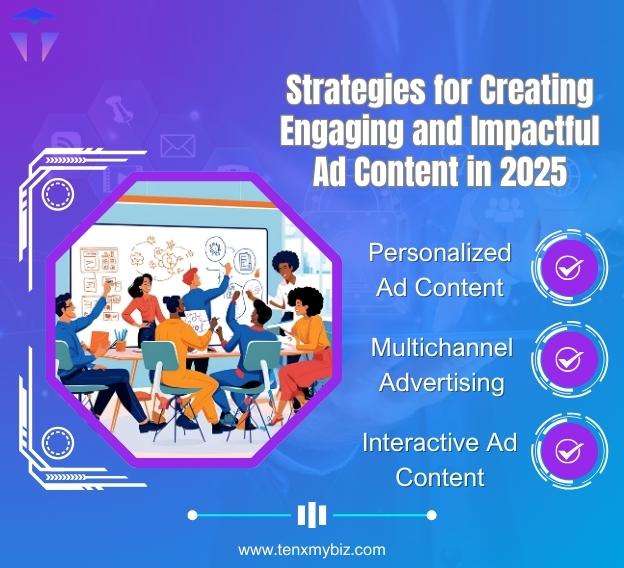 Strategies for Creating Engaging and Impactful Ad Content in 2025

Personalized Ad Content

Multichannel Advertising

Interactive Ad Content

www.tenxmybiz.com